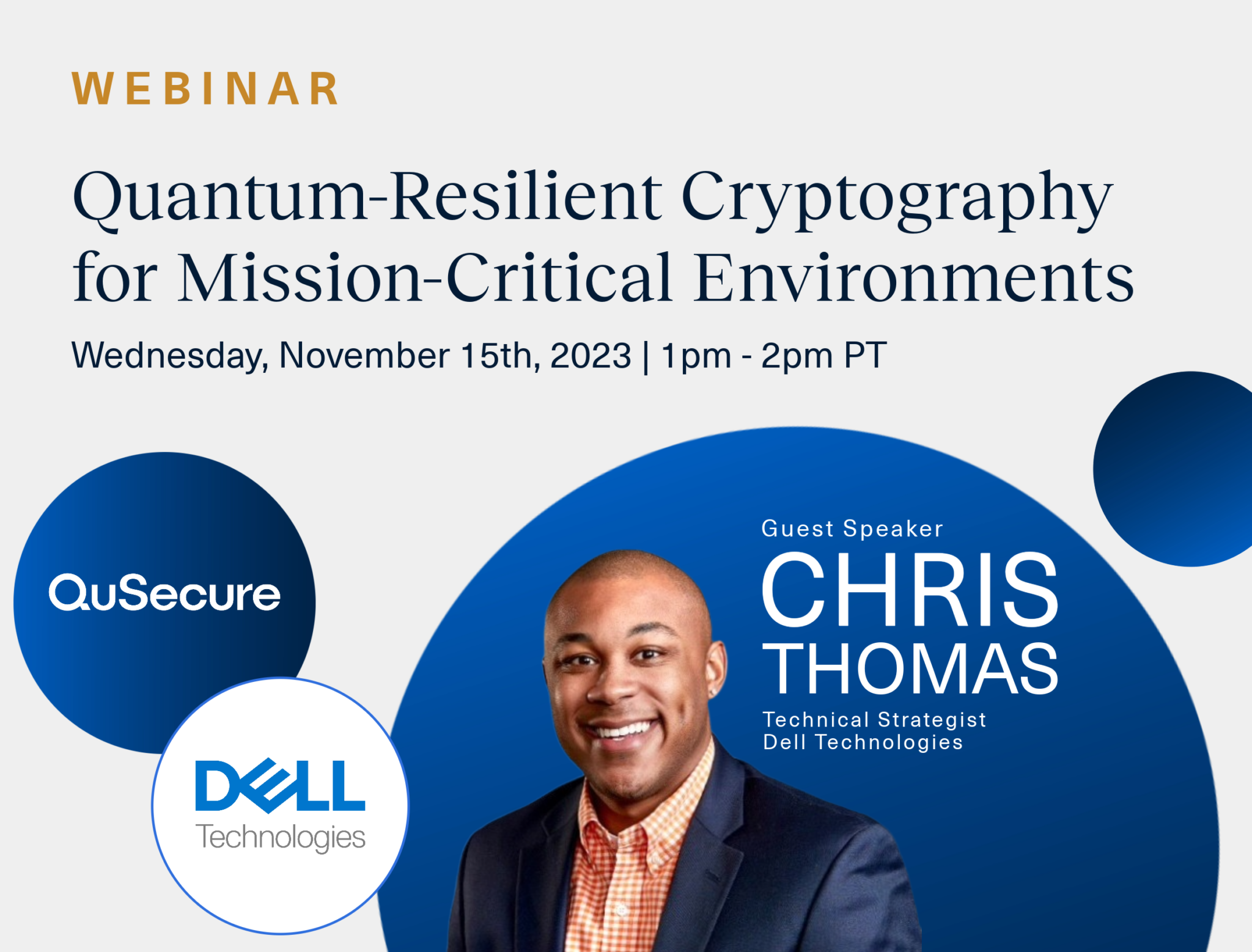 WEBINAR

Quantum-Resilient Cryptography for Mission-Critical Environments

Wednesday, November 15th, 2023 | 1pm - 2pm PT

QuSecure

DELL Technologies

Guest Speaker
CHRIS THOMAS
Technical Strategist
Dell Technologies